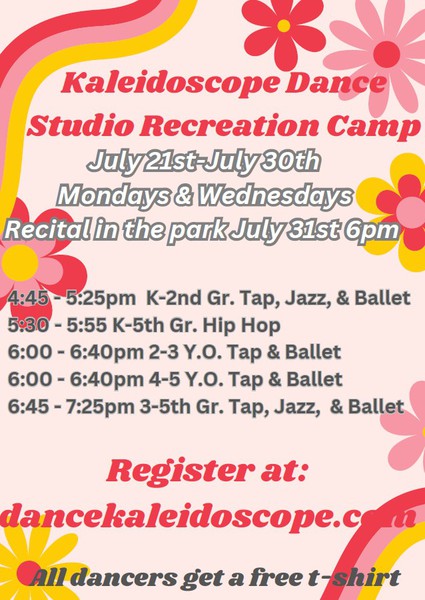 Kaleidoscope Dance Studio Recreation Camp

July 21st-July 30th
Mondays & Wednesdays
Recital in the park July 31st 6pm

4:45 - 5:25pm K-2nd Gr. Tap, Jazz, & Ballet
5:30 - 5:55 K-5th Gr. Hip Hop
6:00 - 6:40pm 2-3 Y.O. Tap & Ballet
6:00 - 6:40pm 4-5 Y.O. Tap & Ballet
6:45 - 7:25pm 3-5th Gr. Tap, Jazz, & Ballet

Register at:
dancekaleidoscope.com

All dancers get a free t-shirt